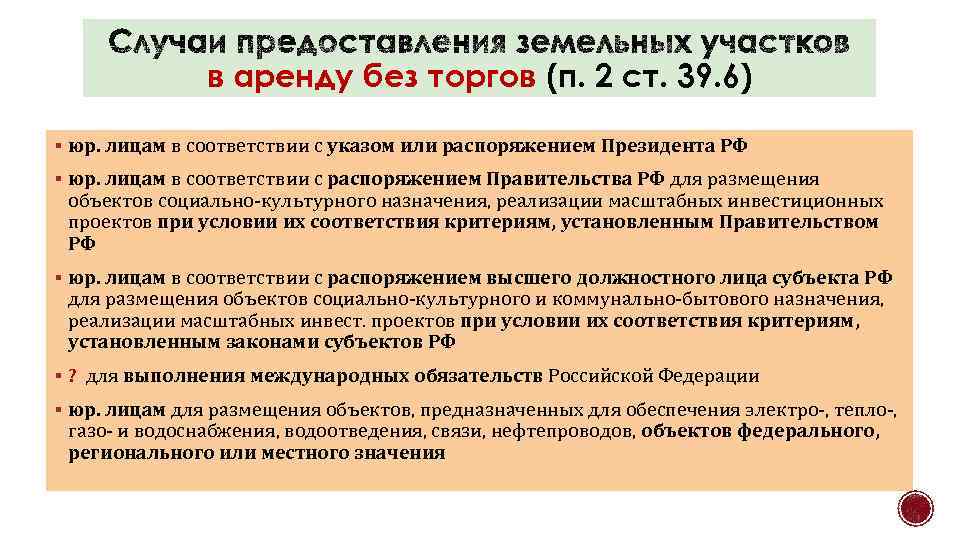 Случаи предоставления земельных участков в аренду без торгов (п. 2 ст. 39.6)

▪ юр. лицам в соответствии с указом или распоряжением Президента РФ

▪ юр. лицам в соответствии с распоряжением Правительства РФ для размещения объектов социально-культурного назначения, реализации масштабных инвестиционных проектов при условии их соответствия критериям, установленным Правительством РФ

▪ юр. лицам в соответствии с распоряжением высшего должностного лица субъекта РФ для размещения объектов социально-культурного и коммунально-бытового назначения, реализации масштабных инвест. проектов при условии их соответствия критериям, установленным законами субъектов РФ

▪ ? для выполнения международных обязательств Российской Федерации

▪ юр. лицам для размещения объектов, предназначенных для обеспечения электро-, тепло-, газо- и водоснабжения, водоотведения, связи, нефтепроводов, объектов федерального, регионального или местного значения